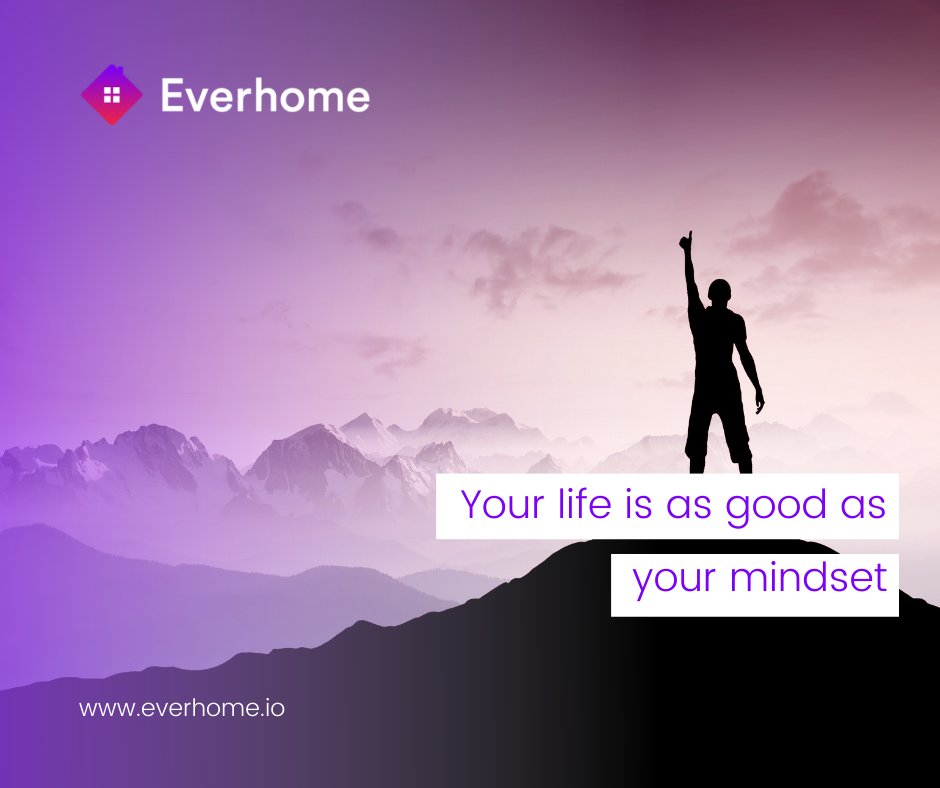 Everhome

Your life is as good as your mindset

www.everhome.io